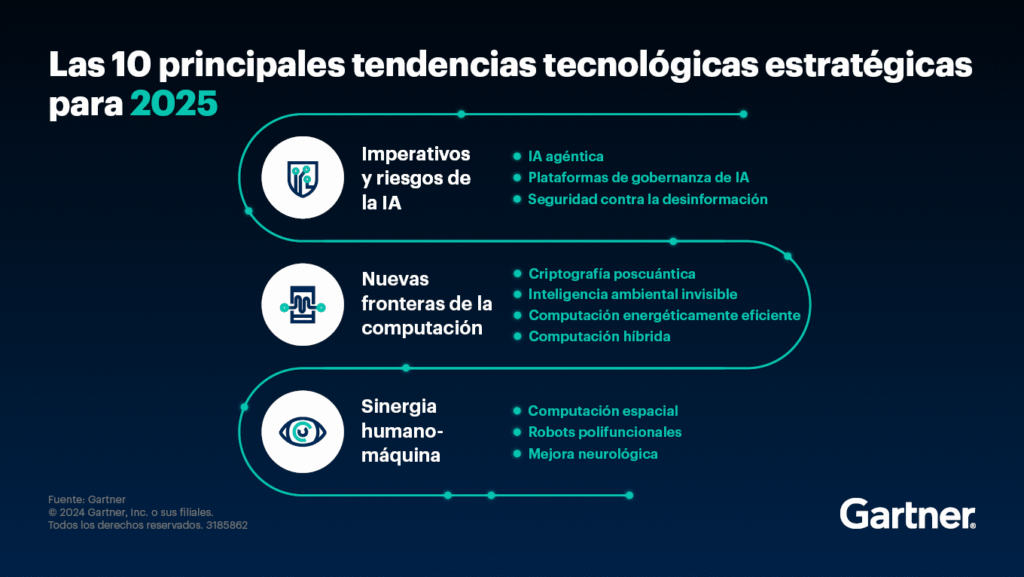 Las 10 principales tendencias tecnológicas estratégicas para 2025

Imperativos y riesgos de la IA

IA agéntica
Plataformas de gobernanza de IA
Seguridad contra la desinformación

Nuevas fronteras de la computación

Criptografía poscuántica
Inteligencia ambiental invisible
Computación energéticamente eficiente
Computación híbrida

Sinergia humano-máquina

Computación espacial
Robots polifuncionales
Mejora neurológica

Fuente: Gartner
© 2024 Gartner, Inc. o sus filiales.
Todos los derechos reservados. 3185862

Gartner.